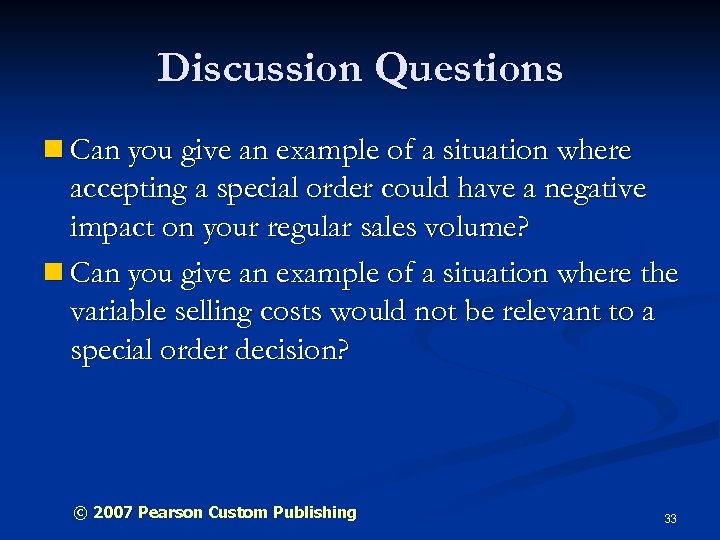 Discussion Questions

Can you give an example of a situation where accepting a special order could have a negative impact on your regular sales volume?

Can you give an example of a situation where the variable selling costs would not be relevant to a special order decision?

© 2007 Pearson Custom Publishing

33